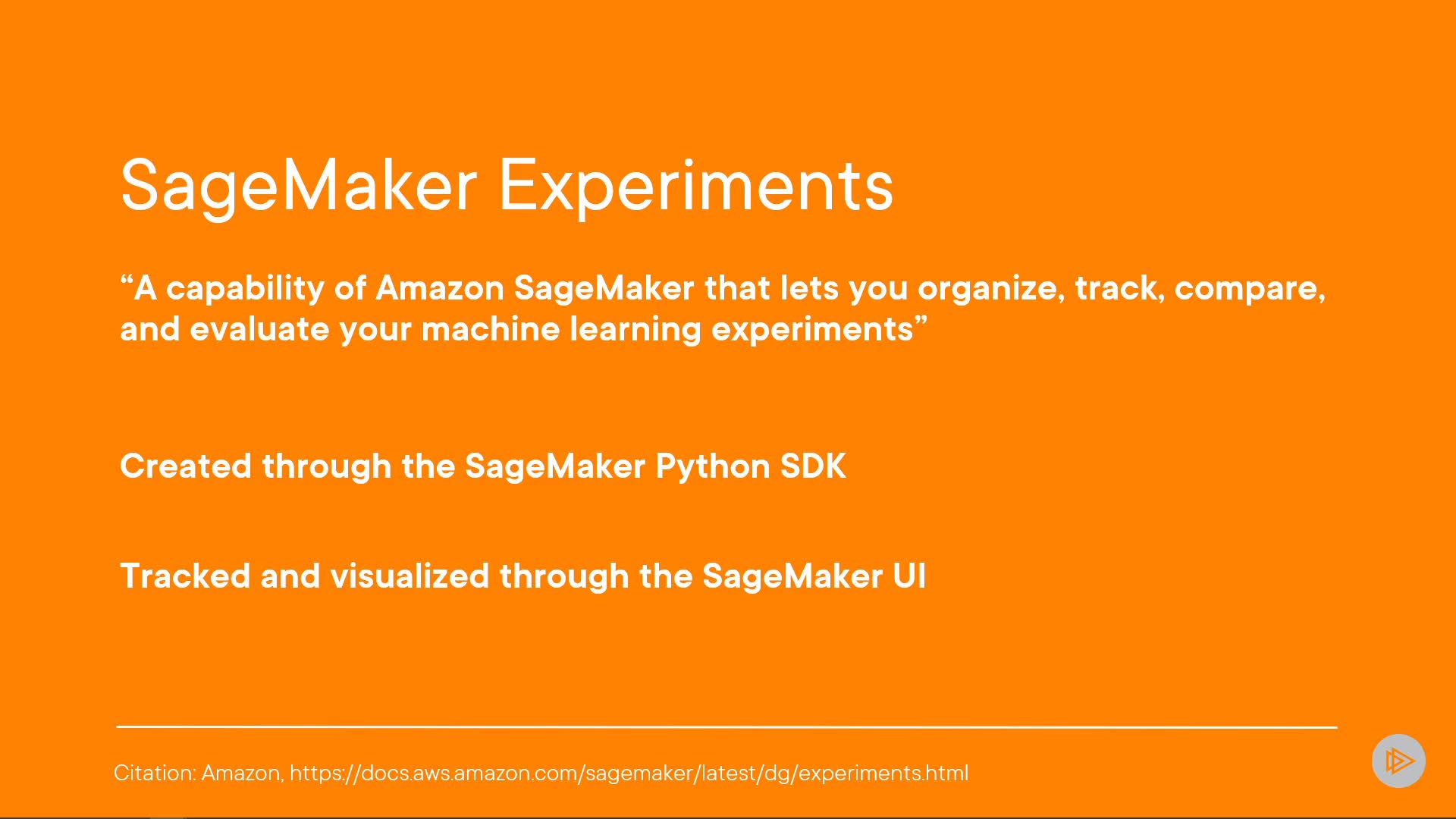 SageMaker Experiments

“A capability of Amazon SageMaker that lets you organize, track, compare, and evaluate your machine learning experiments”

Created through the SageMaker Python SDK

Tracked and visualized through the SageMaker UI

Citation: Amazon, https://docs.aws.amazon.com/sagemaker/latest/dg/experiments.html